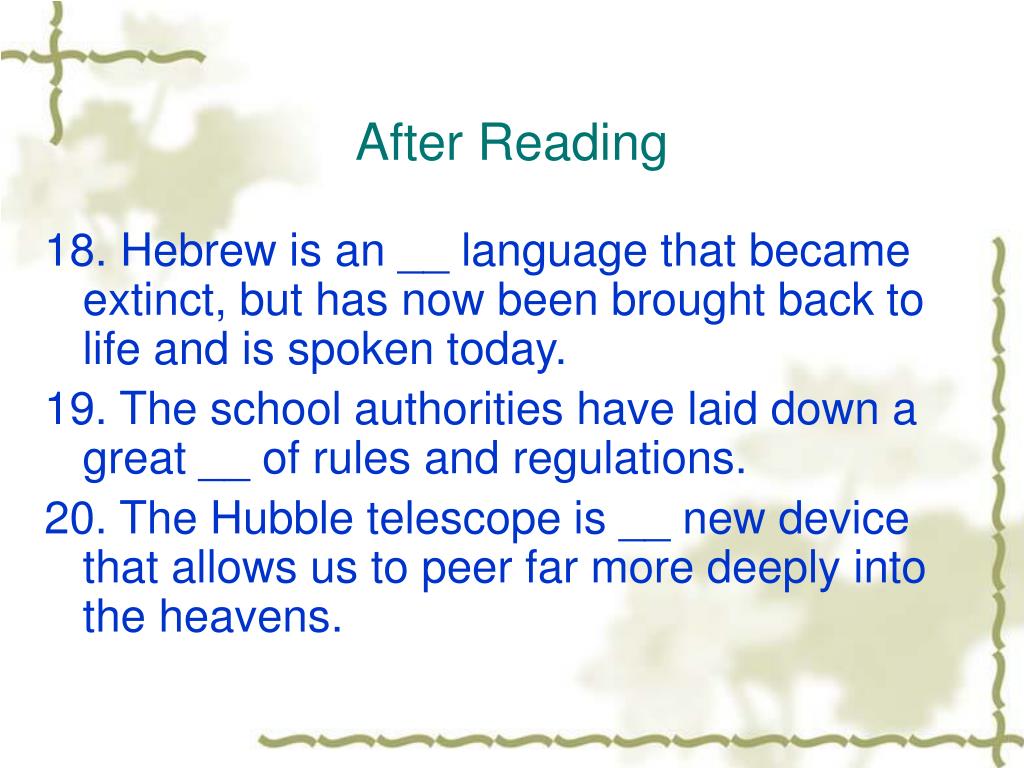 After Reading

18. Hebrew is an __ language that became extinct, but has now been brought back to life and is spoken today.

19. The school authorities have laid down a great __ of rules and regulations.

20. The Hubble telescope is __ new device that allows us to peer far more deeply into the heavens.